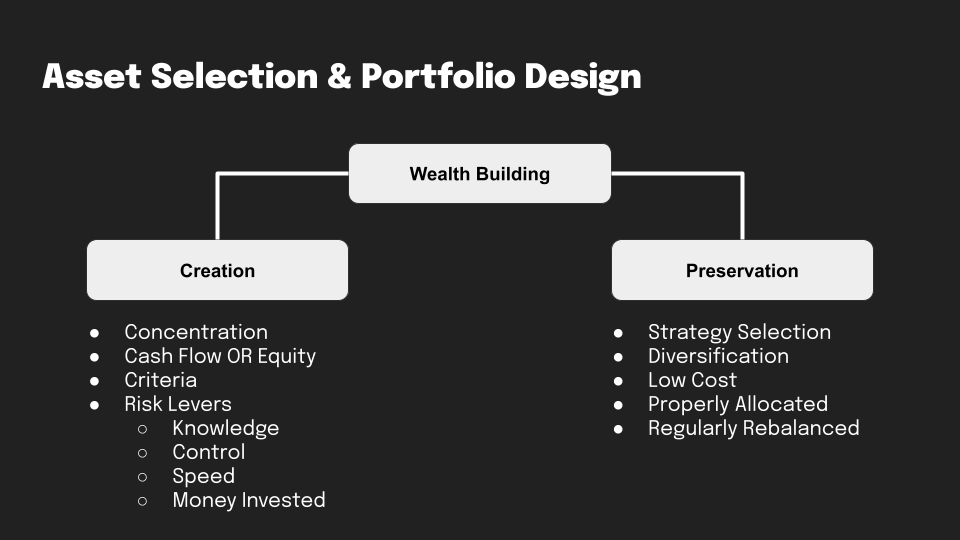 Asset Selection & Portfolio Design

Wealth Building

Creation

- Concentration
- Cash Flow OR Equity
- Criteria
- Risk Levers
  - Knowledge
  - Control
  - Speed
  - Money Invested

Preservation

- Strategy Selection
- Diversification
- Low Cost
- Properly Allocated
- Regularly Rebalanced